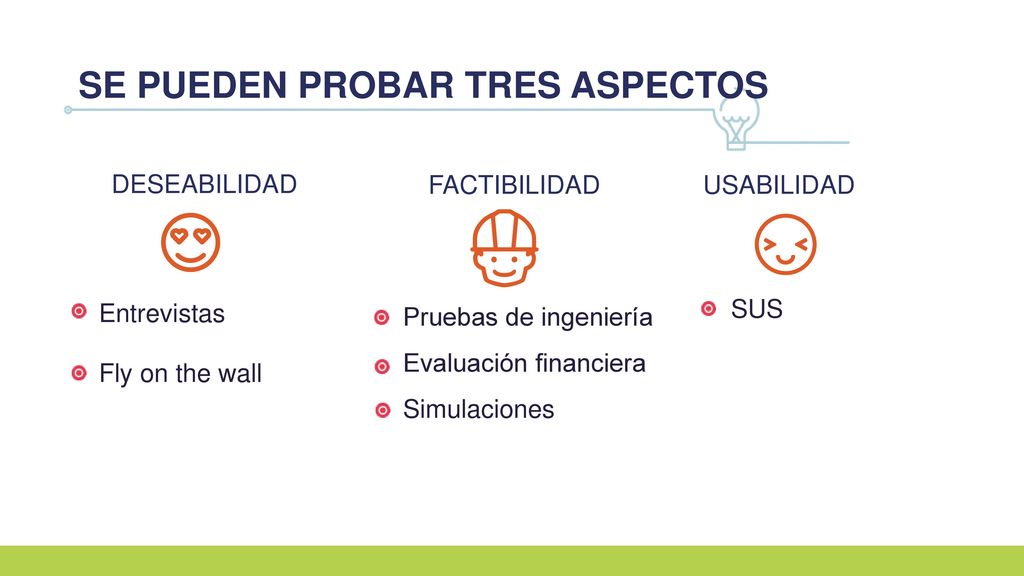 SE PUEDEN PROBAR TRES ASPECTOS

DESEABILIDAD

Entrevistas

Fly on the wall

FACTIBILIDAD

Pruebas de ingeniería

Evaluación financiera

Simulaciones

USABILIDAD

SUS